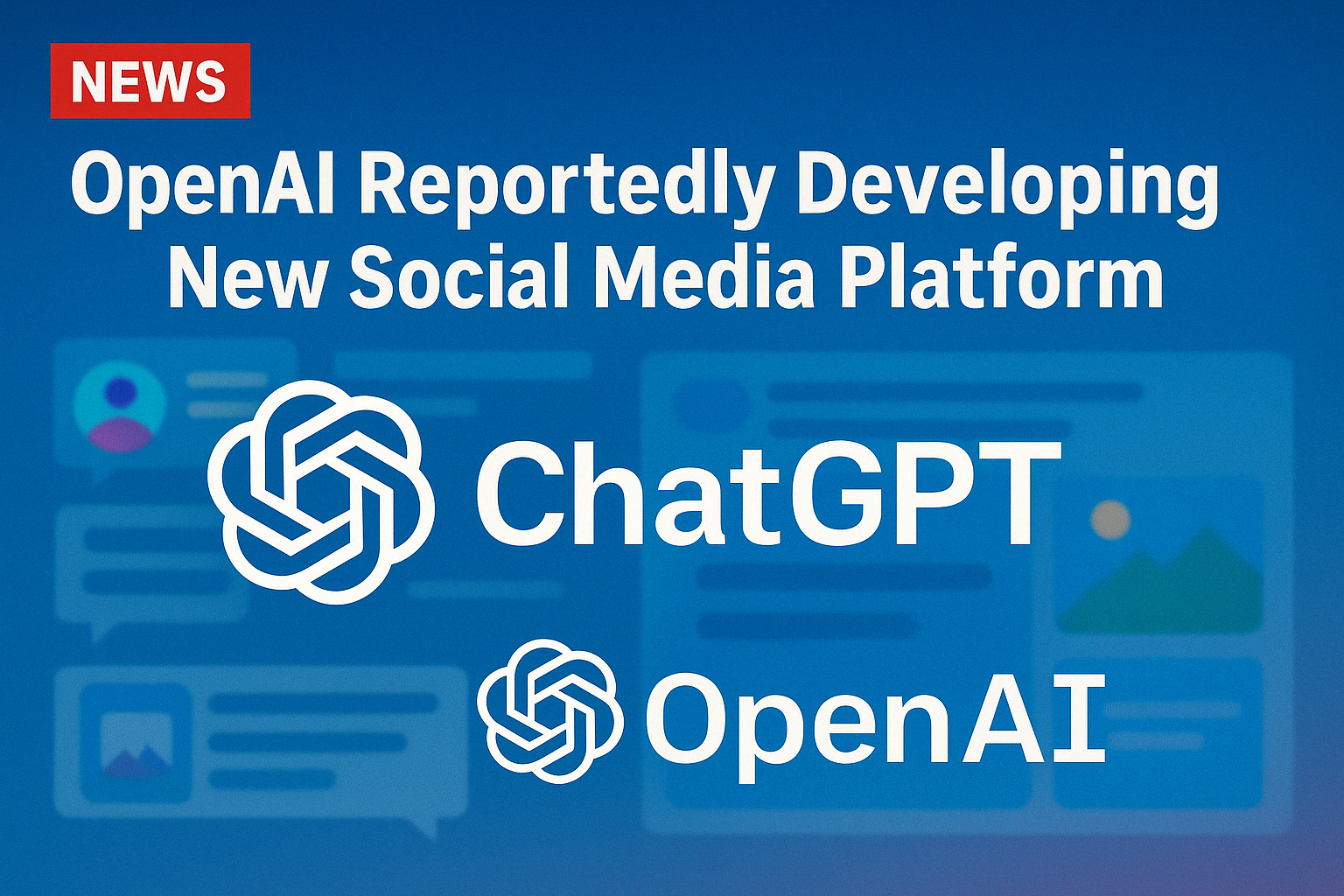 NEWS

OpenAI Reportedly Developing New Social Media Platform

ChatGPT

OpenAI